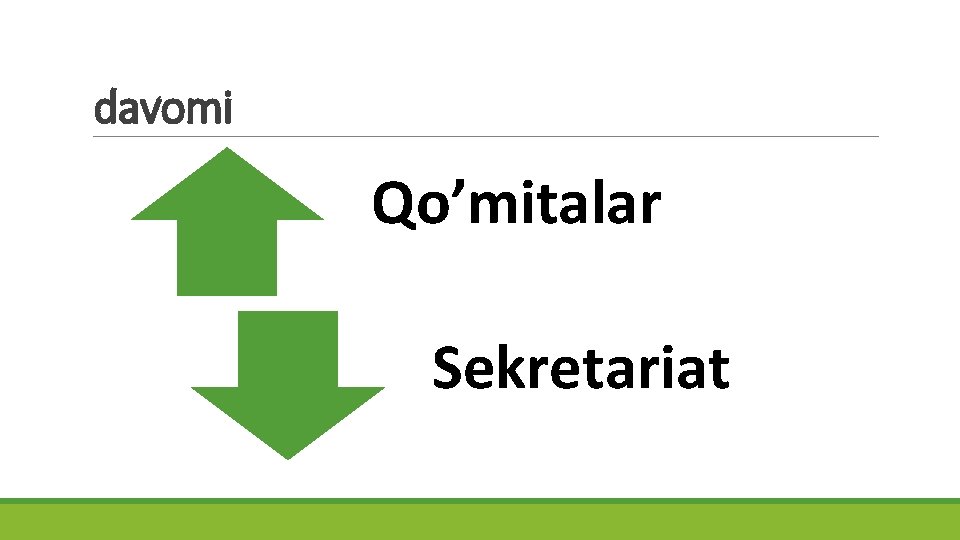 davomi

Qo’mitalar

Sekretariat